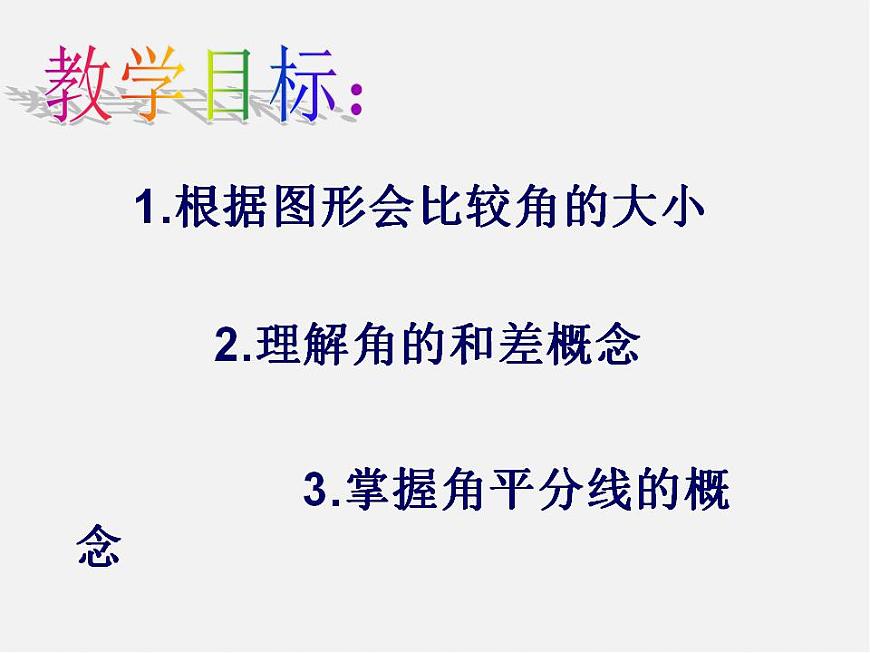 教学目标：

1.根据图形会比较角的大小

2.理解角的和差概念

3.掌握角平分线的概念